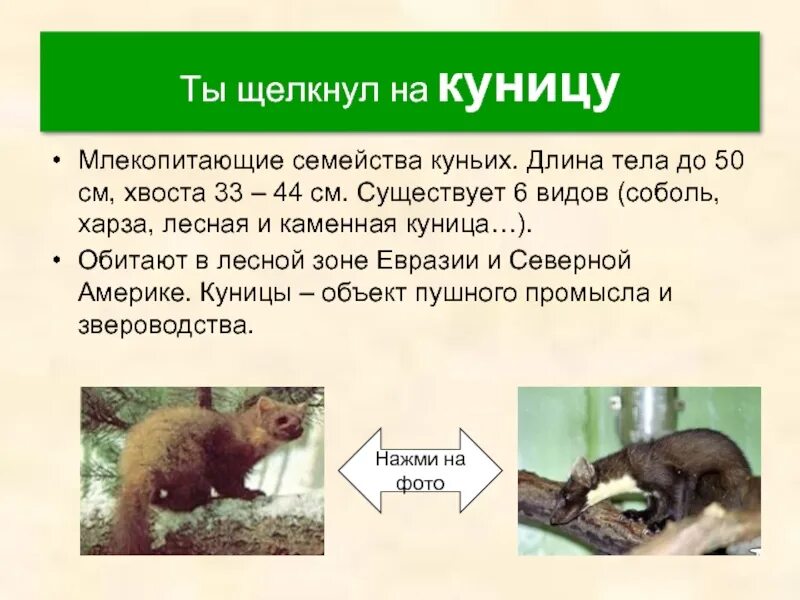 Ты щелкнул на куницу

• Млекопитающие семейства куньих. Длина тела до 50 см, хвоста 33 – 44 см. Существует 6 видов (соболь, харза, лесная и каменная куница…).

• Обитают в лесной зоне Евразии и Северной Америке. Куницы – объект пушного промысла и звероводства.

Нажми на фото